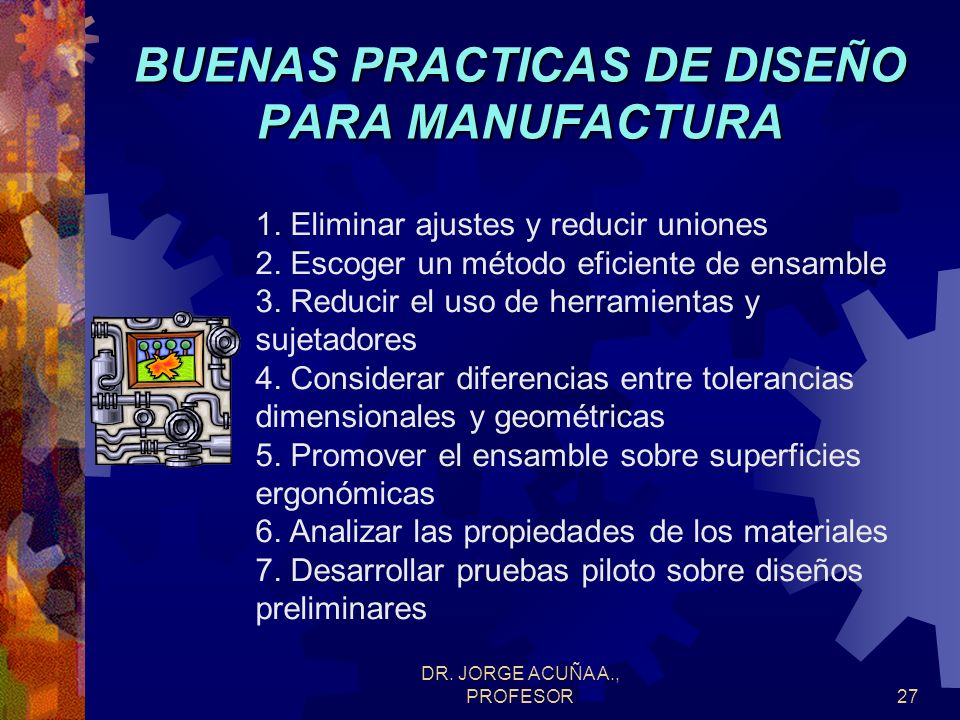 BUENAS PRACTICAS DE DISEÑO PARA MANUFACTURA

1. Eliminar ajustes y reducir uniones
2. Escoger un método eficiente de ensamble
3. Reducir el uso de herramientas y sujetadores
4. Considerar diferencias entre tolerancias dimensionales y geométricas
5. Promover el ensamble sobre superficies ergonómicas
6. Analizar las propiedades de los materiales
7. Desarrollar pruebas piloto sobre diseños preliminares

DR. JORGE ACUÑA A., PROFESOR

27